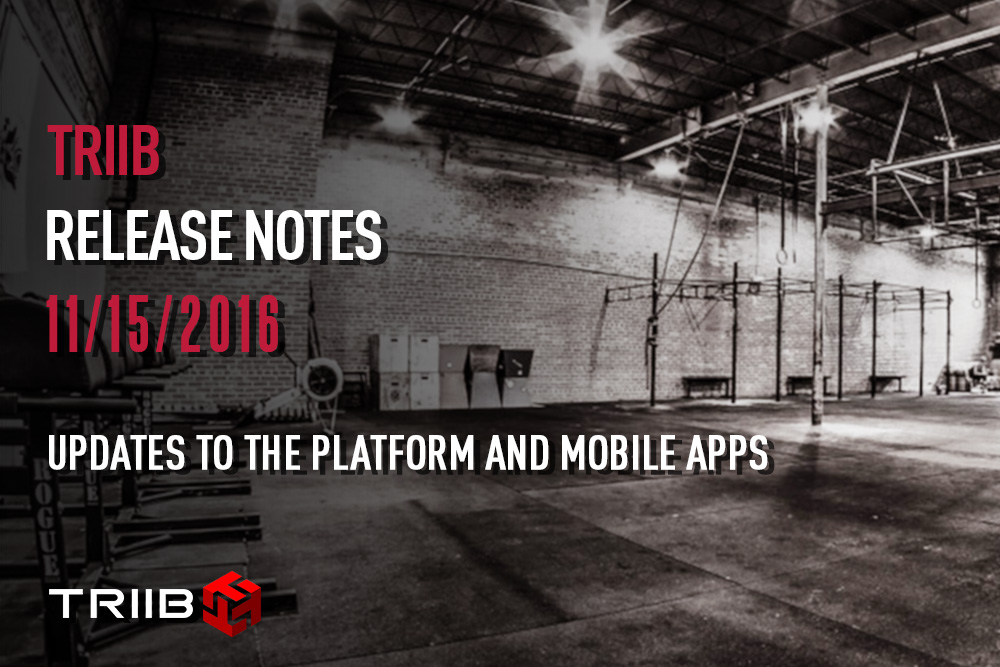 TRIIB
RELEASE NOTES
11/15/2016

UPDATES TO THE PLATFORM AND MOBILE APPS

ROGUE

TRIIB